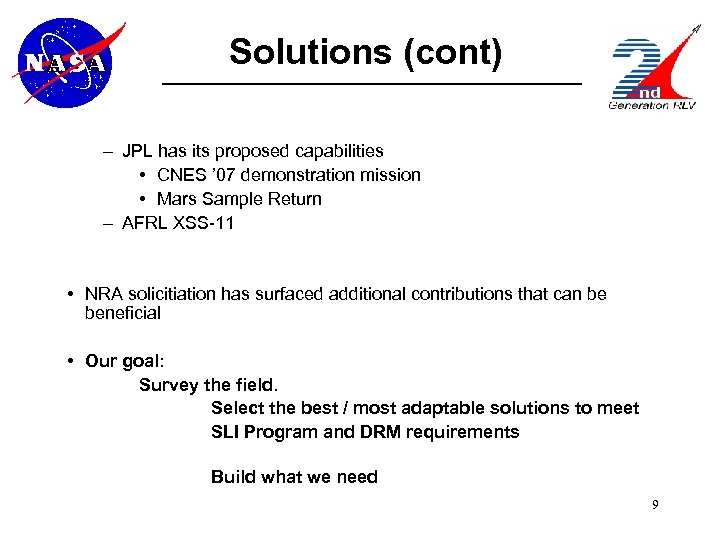 NASA

Solutions (cont)

2nd Generation RLV

– JPL has its proposed capabilities
• CNES '07 demonstration mission
• Mars Sample Return
– AFRL XSS-11

• NRA solicitiation has surfaced additional contributions that can be beneficial

• Our goal:
Survey the field.
Select the best / most adaptable solutions to meet SLI Program and DRM requirements

Build what we need

9